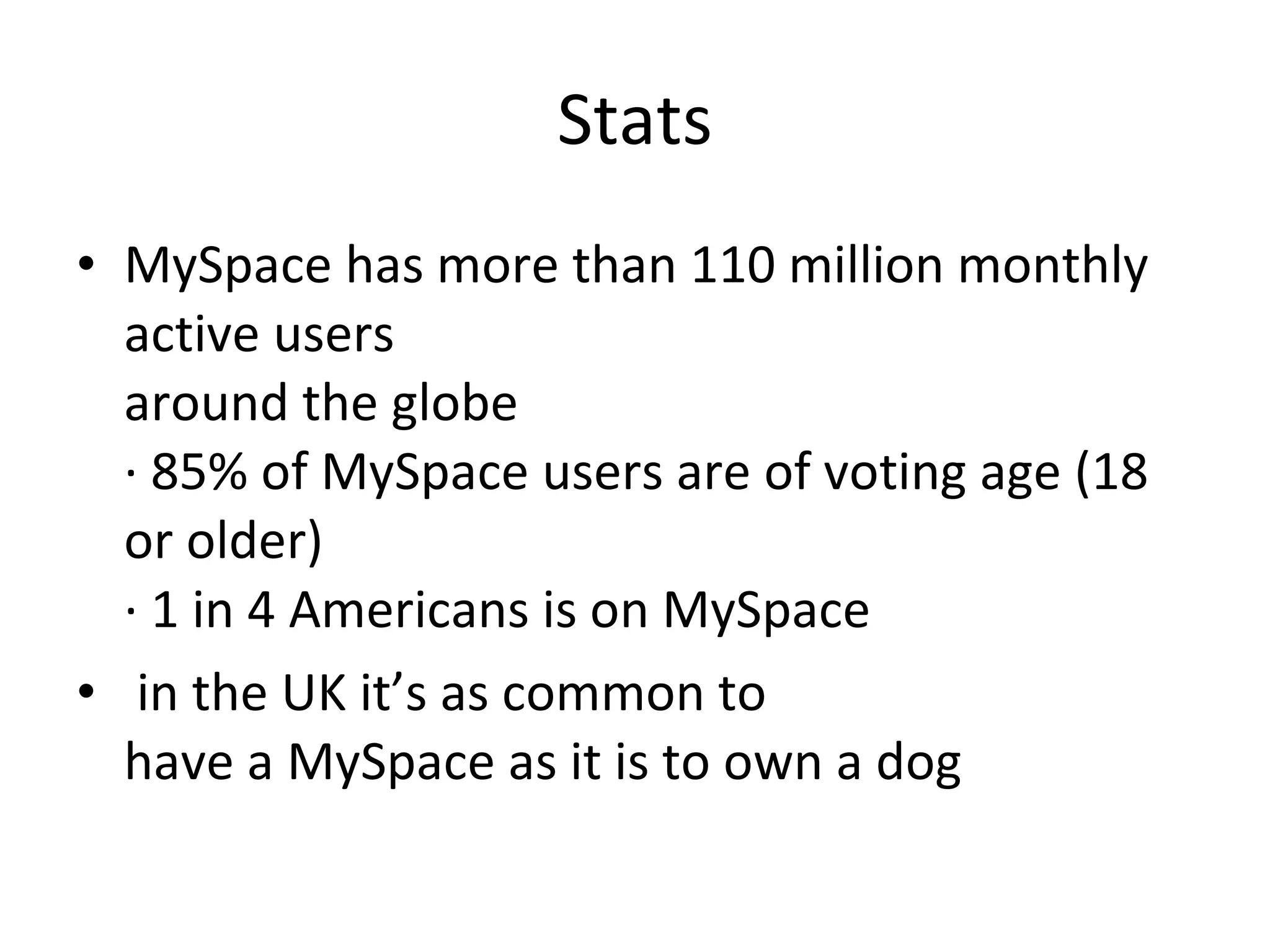 Stats

• MySpace has more than 110 million monthly active users
around the globe
· 85% of MySpace users are of voting age (18 or older)
· 1 in 4 Americans is on MySpace

• in the UK it’s as common to
have a MySpace as it is to own a dog